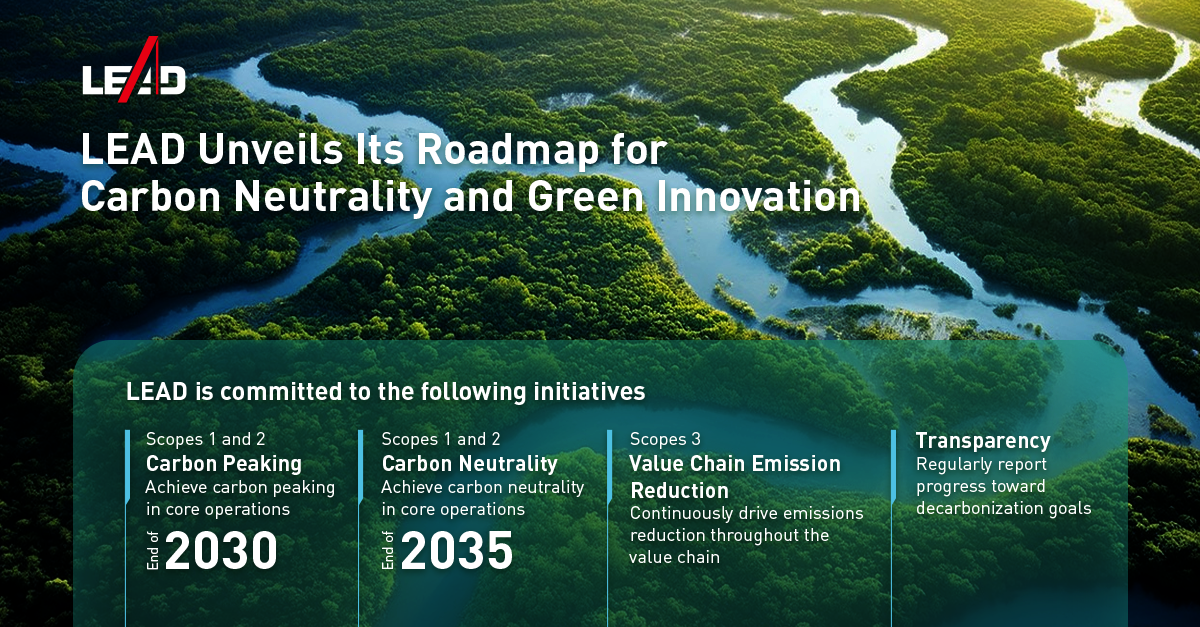 LEAD

LEAD Unveils Its Roadmap for Carbon Neutrality and Green Innovation

LEAD is committed to the following initiatives

Scopes 1 and 2
Carbon Peaking
Achieve carbon peaking in core operations
End of 2030

Scopes 1 and 2
Carbon Neutrality
Achieve carbon neutrality in core operations
End of 2035

Scopes 3
Value Chain Emission Reduction
Continuously drive emissions reduction throughout the value chain

Transparency
Regularly report progress toward decarbonization goals